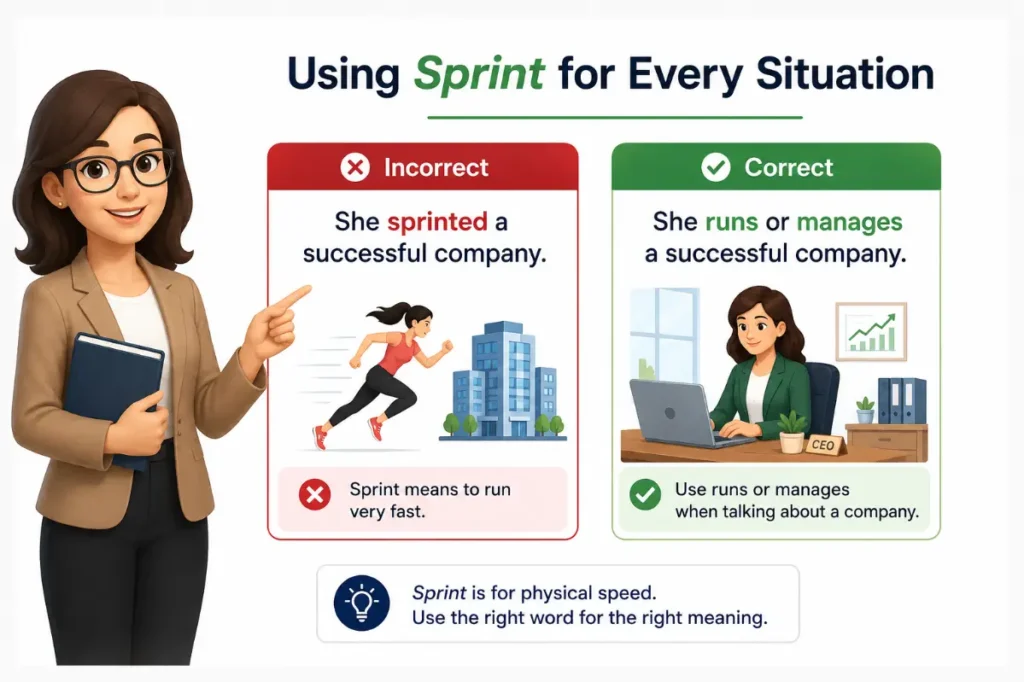 Using Sprint for Every Situation

Incorrect

She sprinted a successful company.

Sprint means to run very fast.

Correct

She runs or manages a successful company.

CEO

Use runs or manages when talking about a company.

Sprint is for physical speed.
Use the right word for the right meaning.